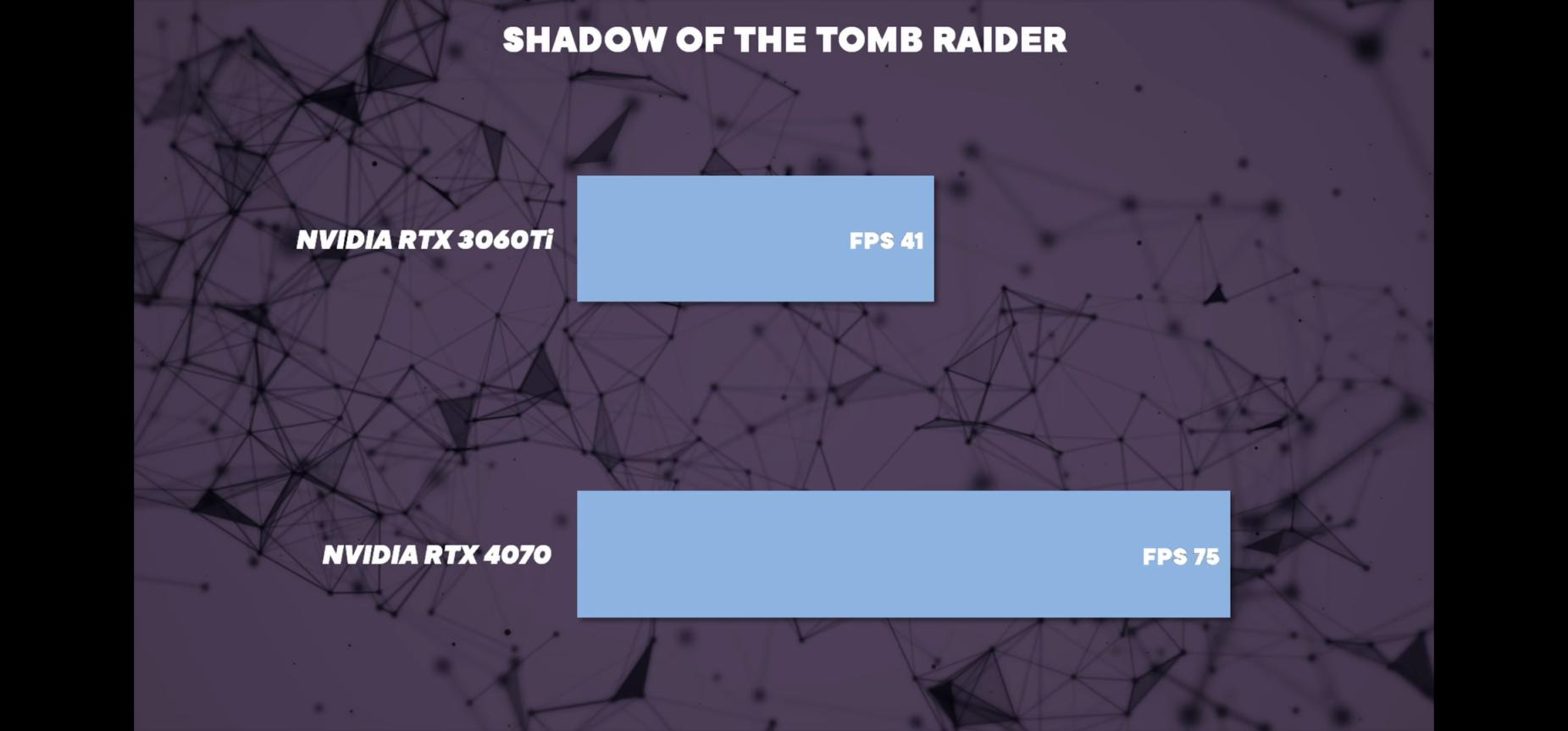 SHADOW OF THE TOMB RAIDER

NVIDIA RTX 3060Ti

FPS 41

NVIDIA RTX 4070

FPS 75